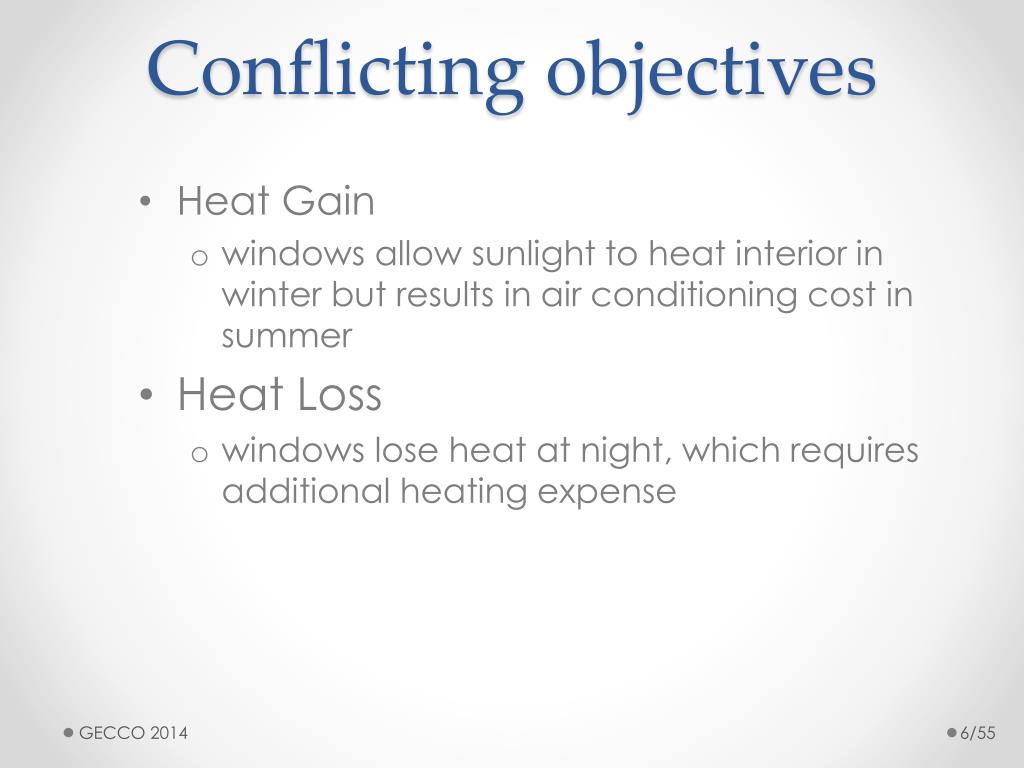 Conflicting objectives

• Heat Gain
  o windows allow sunlight to heat interior in winter but results in air conditioning cost in summer
• Heat Loss
  o windows lose heat at night, which requires additional heating expense

GECCO 2014

6/55